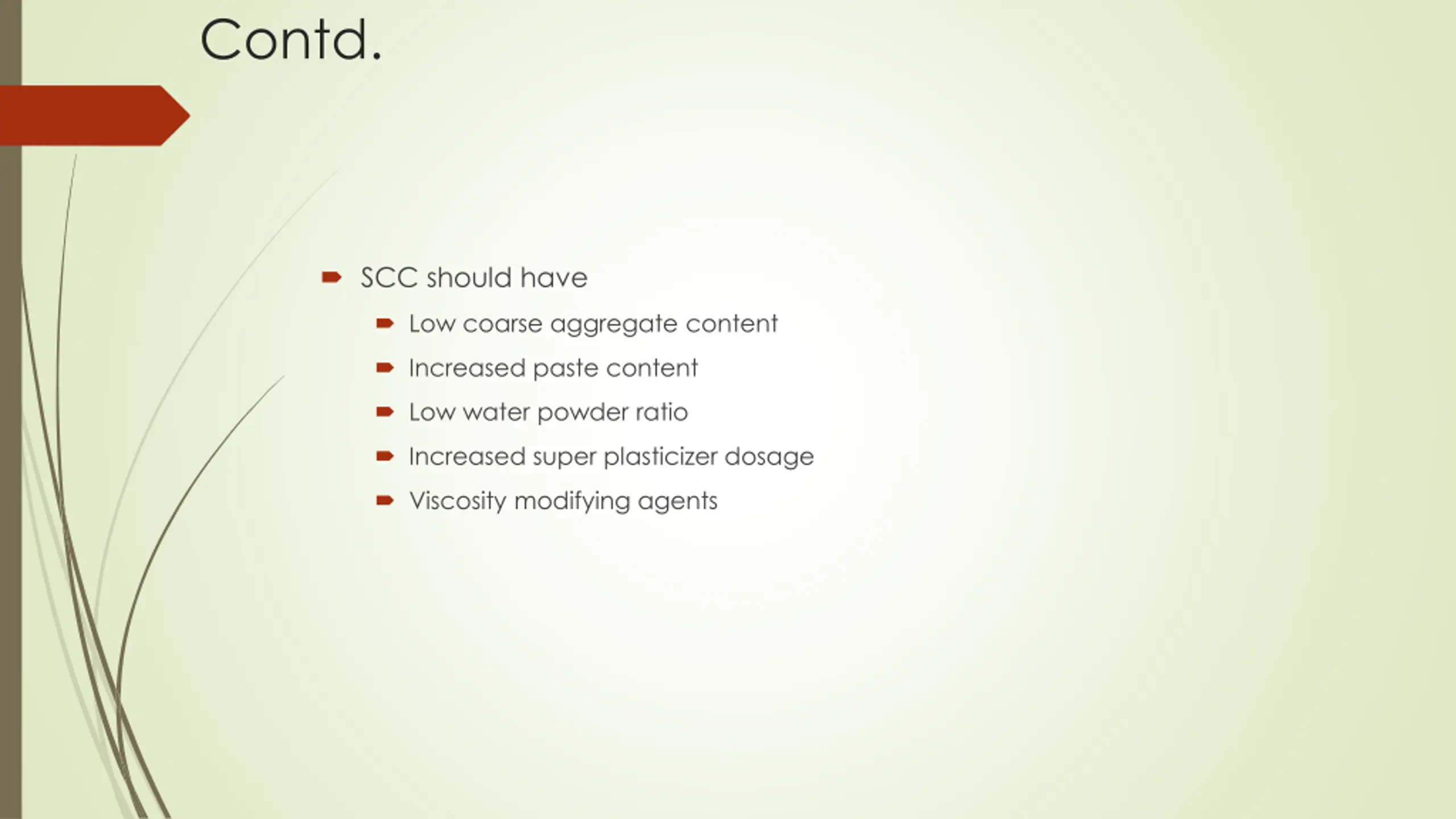 Contd.

SCC should have

Low coarse aggregate content

Increased paste content

Low water powder ratio

Increased super plasticizer dosage

Viscosity modifying agents